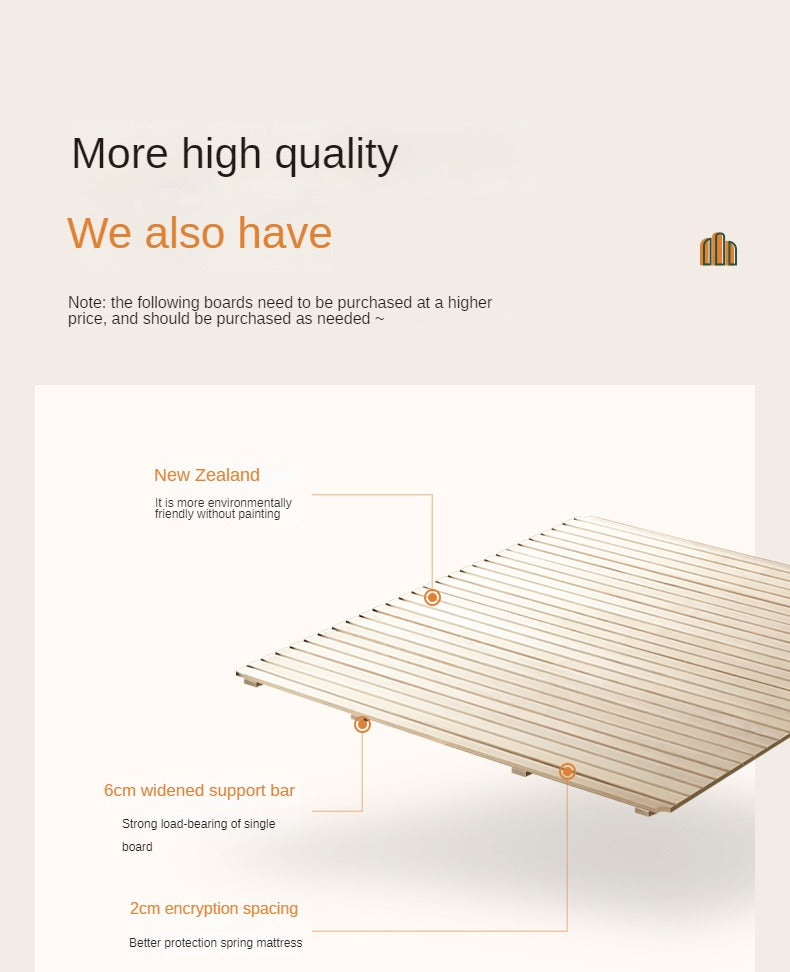 More high quality

We also have

Note: the following boards need to be purchased at a higher price, and should be purchased as needed ~

New Zealand

It is more environmentally friendly without painting

6cm widened support bar

Strong load-bearing of single board

2cm encryption spacing

Better protection spring mattress